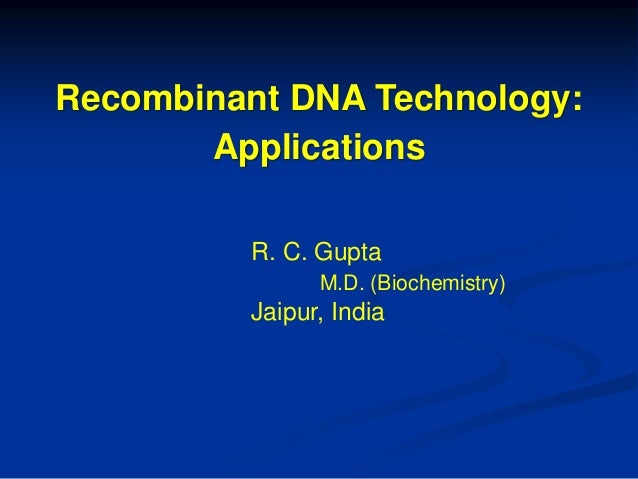 Recombinant DNA Technology: Applications

R. C. Gupta
M.D. (Biochemistry)
Jaipur, India